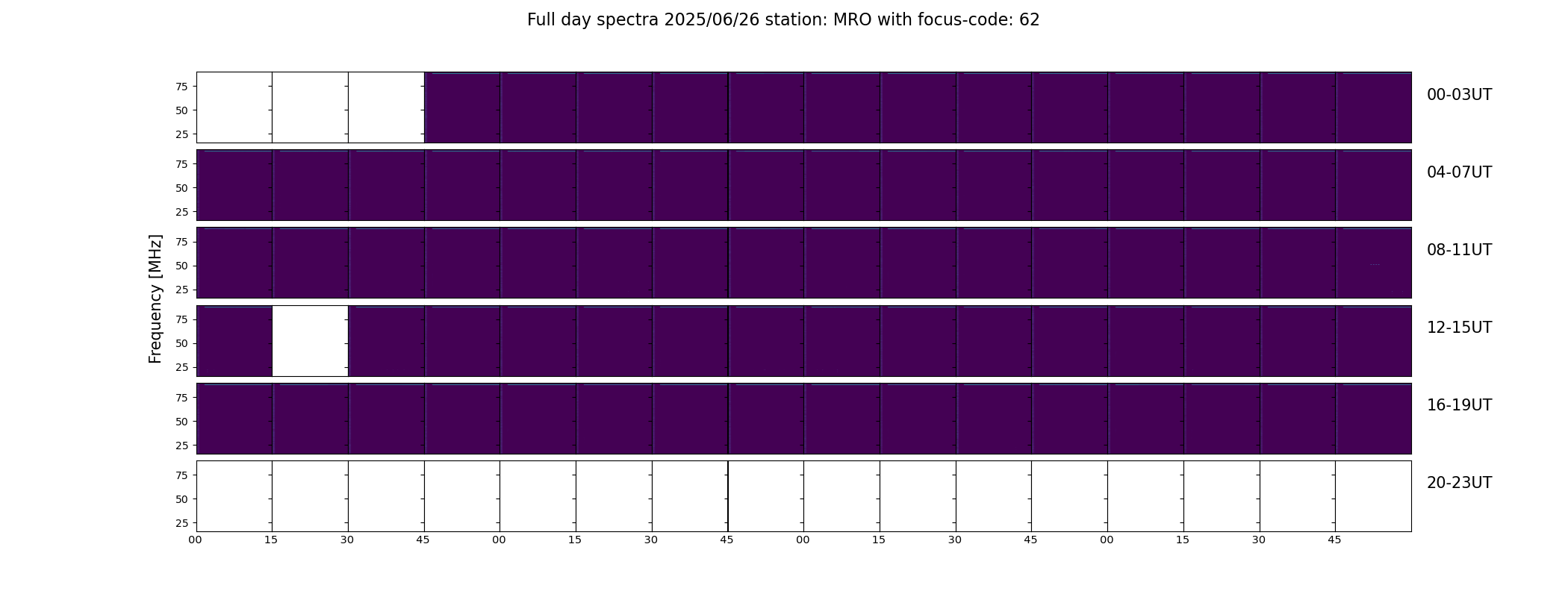 Full day spectra 2025/06/26 station: MRO with focus-code: 62

Frequency [MHz]

75
50
25
00-03UT

75
50
25
04-07UT

75
50
25
08-11UT

75
50
25
12-15UT

75
50
25
16-19UT

75
50
25
20-23UT

00 15 30 45 00 15 30 45 00 15 30 45 00 15 30 45